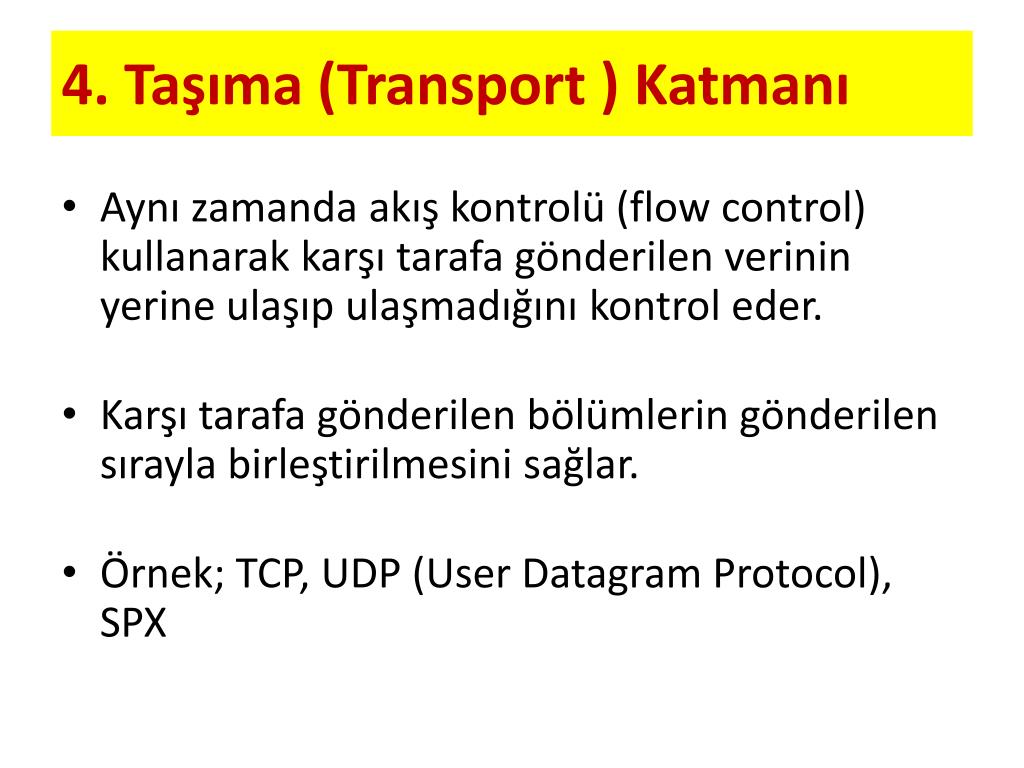 4. Taşıma (Transport ) Katmanı

• Aynı zamanda akış kontrolü (flow control) kullanarak karşı tarafa gönderilen verinin yerine ulaşıp ulaşmadığını kontrol eder.

• Karşı tarafa gönderilen bölümlerin gönderilen sırayla birleştirilmesini sağlar.

• Örnek; TCP, UDP (User Datagram Protocol), SPX